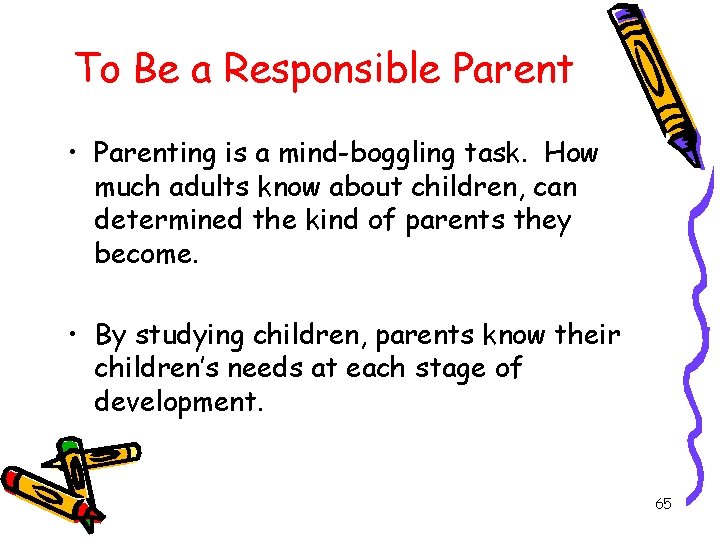 To Be a Responsible Parent

• Parenting is a mind-boggling task. How much adults know about children, can determined the kind of parents they become.

• By studying children, parents know their children's needs at each stage of development.

65